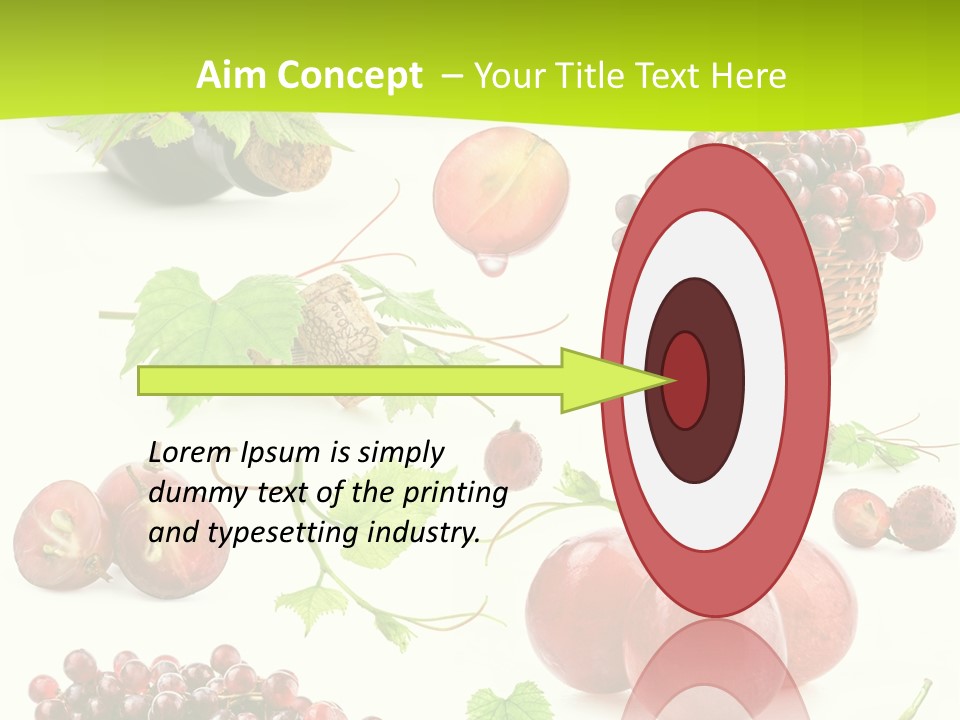 Aim Concept – Your Title Text Here

Lorem Ipsum is simply dummy text of the printing and typesetting industry.